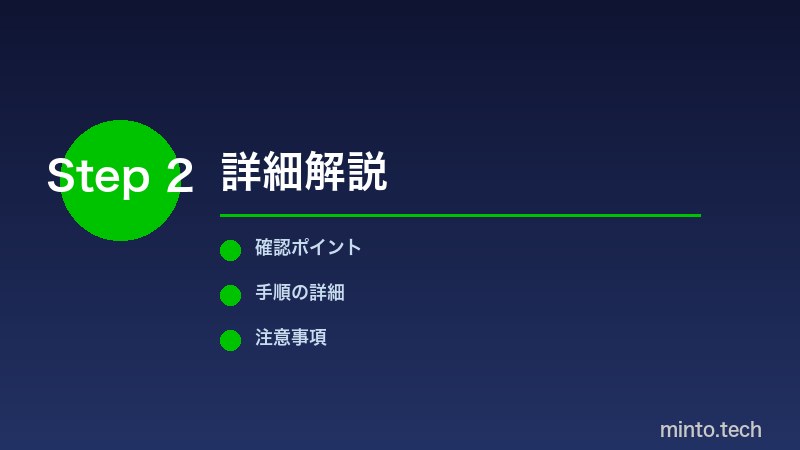 Step 2 詳細解説

確認ポイント

手順の詳細

注意事項

minto.tech